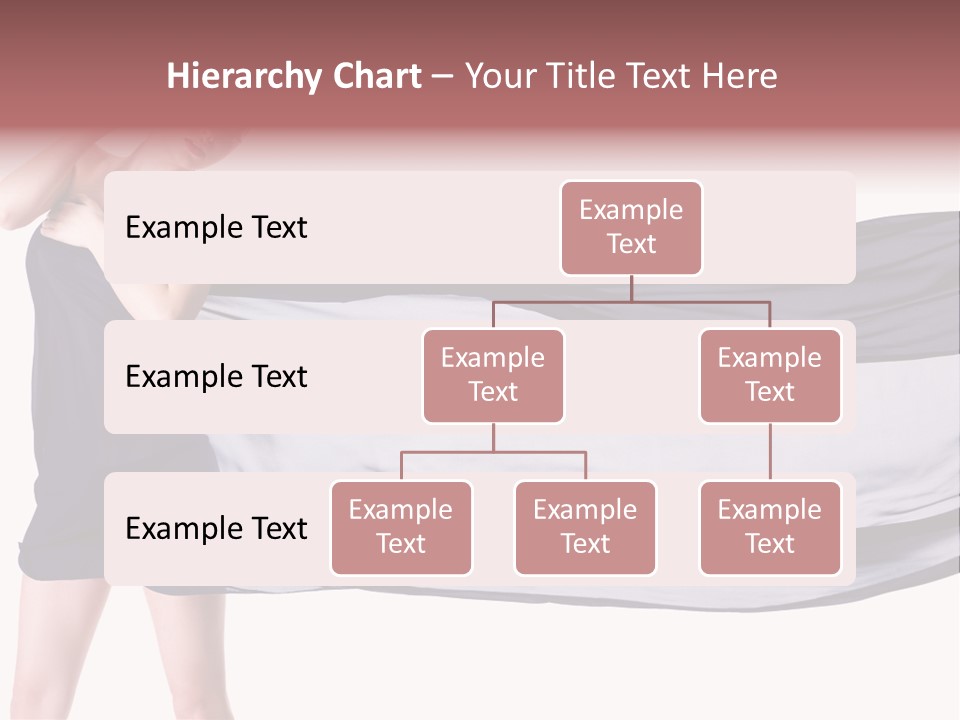 Hierarchy Chart – Your Title Text Here

Example Text

Example Text

Example Text

Example Text

Example Text

Example Text

Example Text

Example Text

Example Text